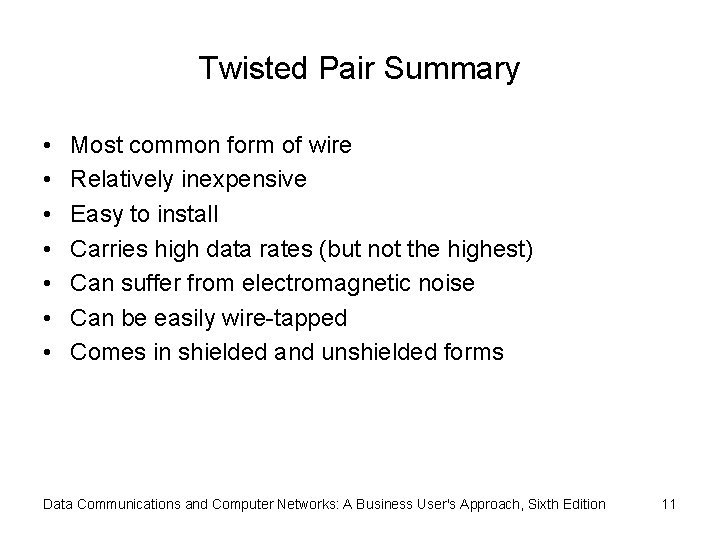 Twisted Pair Summary

• Most common form of wire
• Relatively inexpensive
• Easy to install
• Carries high data rates (but not the highest)
• Can suffer from electromagnetic noise
• Can be easily wire-tapped
• Comes in shielded and unshielded forms

Data Communications and Computer Networks: A Business User's Approach, Sixth Edition 11